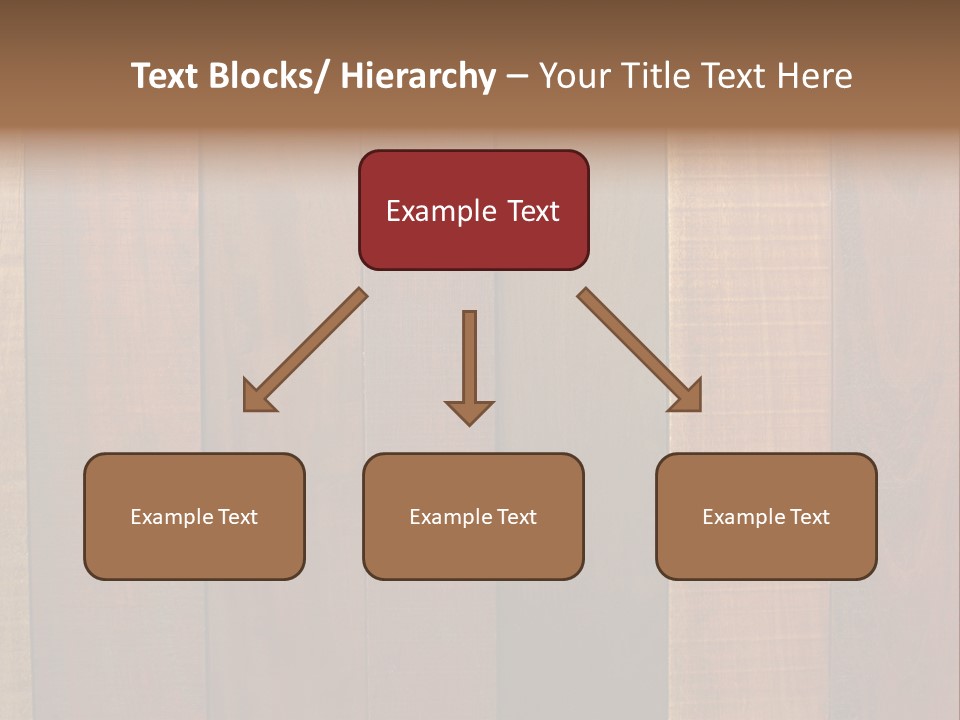 Text Blocks/ Hierarchy – Your Title Text Here

Example Text

Example Text

Example Text

Example Text